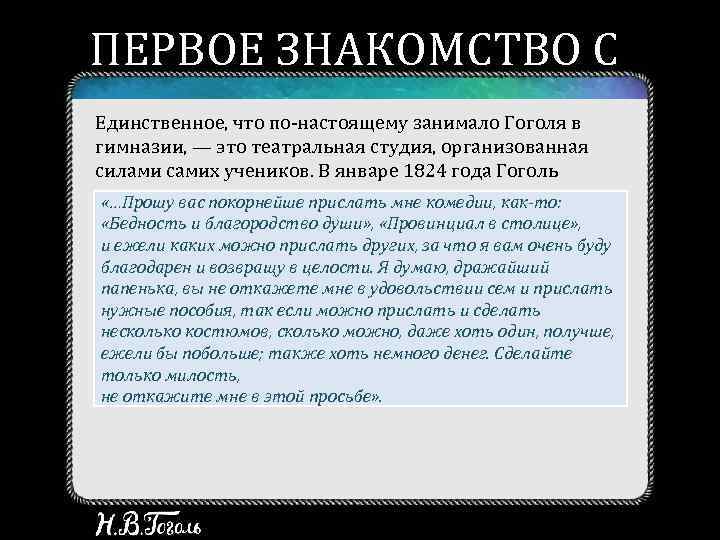 ПЕРВОЕ ЗНАКОМСТВО С

Единственное, что по-настоящему занимало Гоголя в гимназии, — это театральная студия, организованная силами самих учеников. В январе 1824 года Гоголь

«...Прошу вас покорнейше прислать мне комедии, как-то: «Бедность и благородство души», «Провинциал в столице», и ежели каких можно прислать других, за что я вам очень буду благодарен и возвращу в целости. Я думаю, дражайший папенька, вы не откажете мне в удовольствии сем и прислать нужные пособия, так если можно прислать и сделать несколько костюмов, сколько можно, даже хоть один, получше, ежели бы побольше; также хоть немного денег. Сделайте только милость,
не откажите мне в этой просьбе».

Н.В.Гоголь